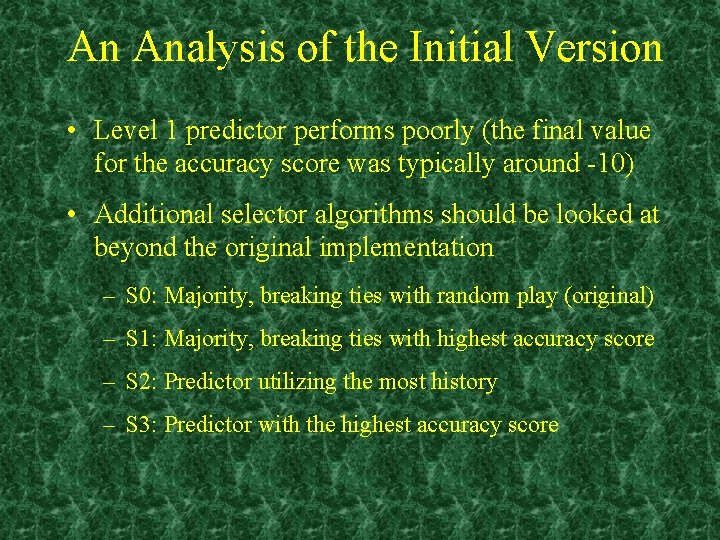 An Analysis of the Initial Version

• Level 1 predictor performs poorly (the final value for the accuracy score was typically around -10)

• Additional selector algorithms should be looked at beyond the original implementation

– S0: Majority, breaking ties with random play (original)

– S1: Majority, breaking ties with highest accuracy score

– S2: Predictor utilizing the most history

– S3: Predictor with the highest accuracy score